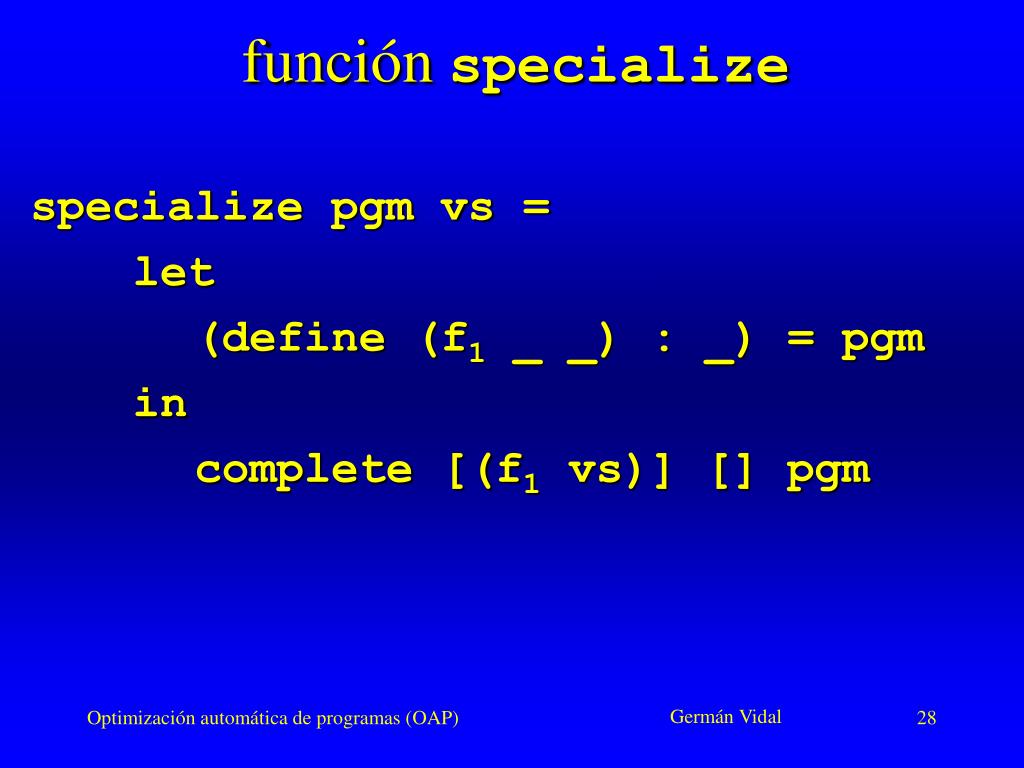 función specialize

specialize pgm vs =
let
(define ($f_1$ _ _) : _) = pgm
in
complete [($f_1$ vs)] [] pgm

Optimización automática de programas (OAP)

Germán Vidal

28